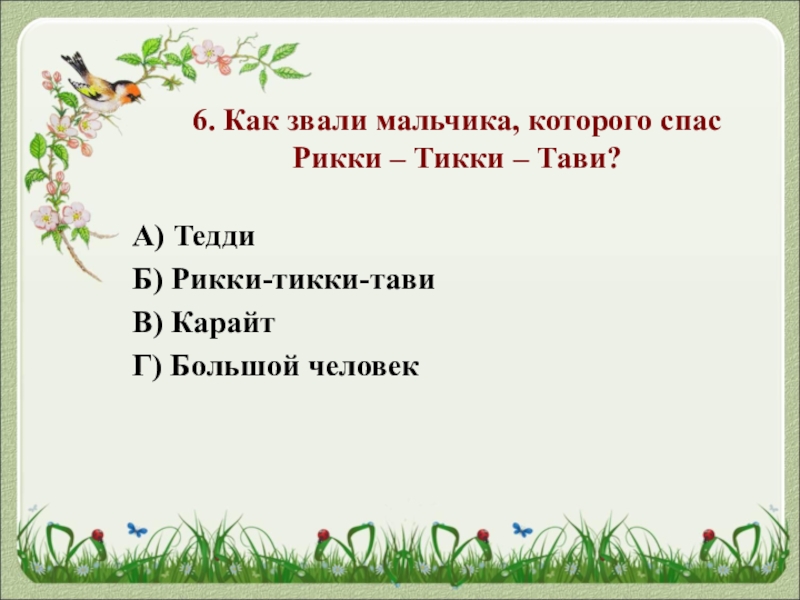 6. Как звали мальчика, которого спас Рикки – Тикки – Тави?

А) Тедди
Б) Рикки-тикки-тави
В) Карайт
Г) Большой человек